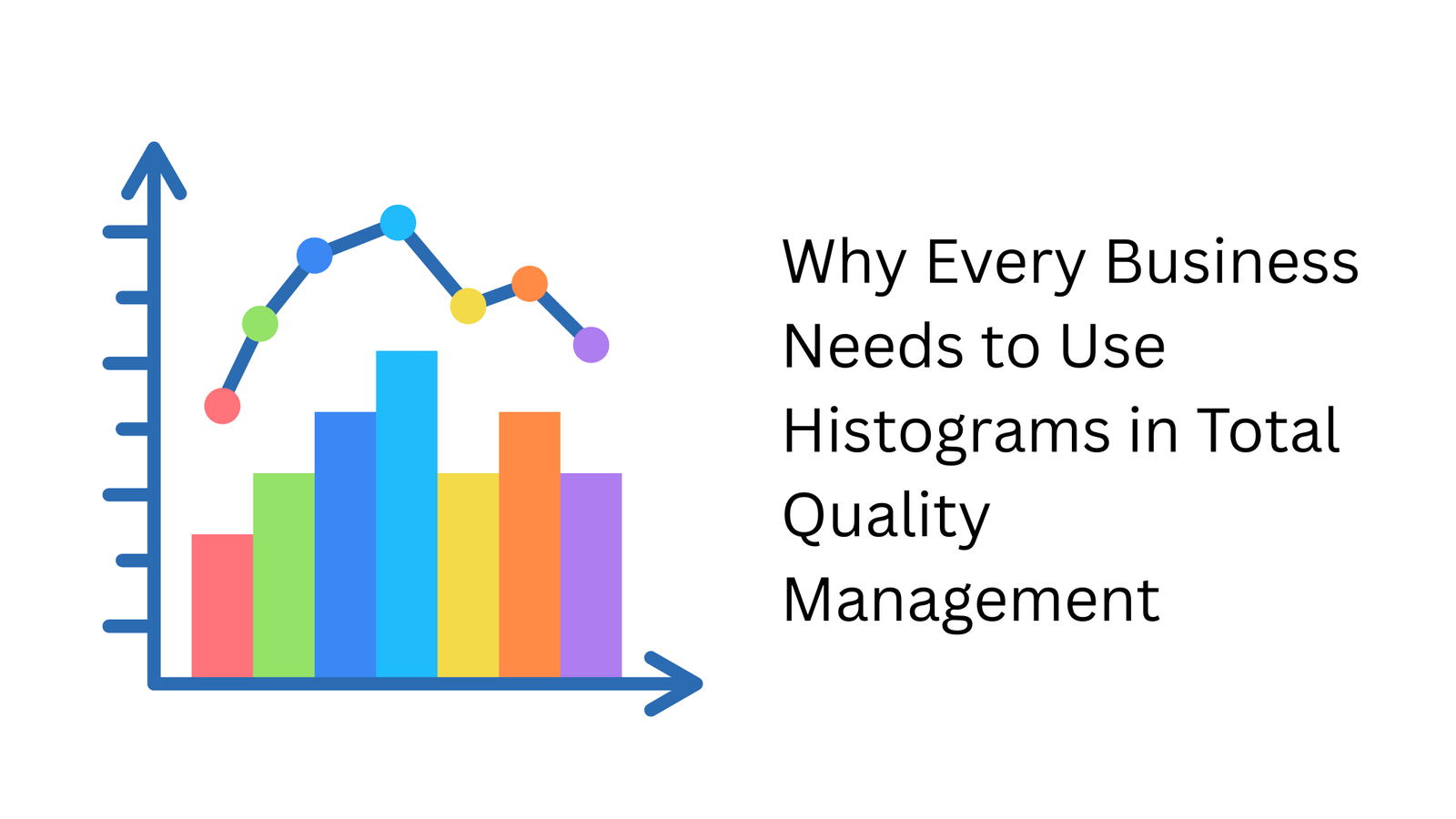 Why Every Business Needs to Use Histograms in Total Quality Management